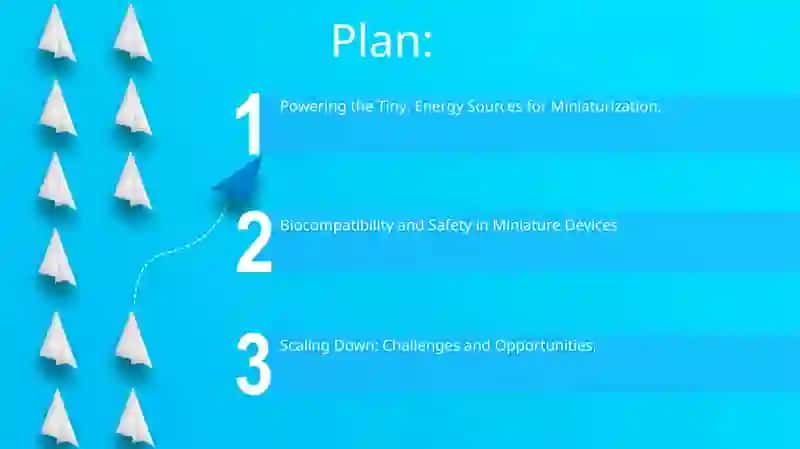 Plan:

1 Powering the Tiny. Energy Sources for Miniaturization.

2 Biocompatibility and Safety in Miniature Devices

3 Scaling Down: Challenges and Opportunities.